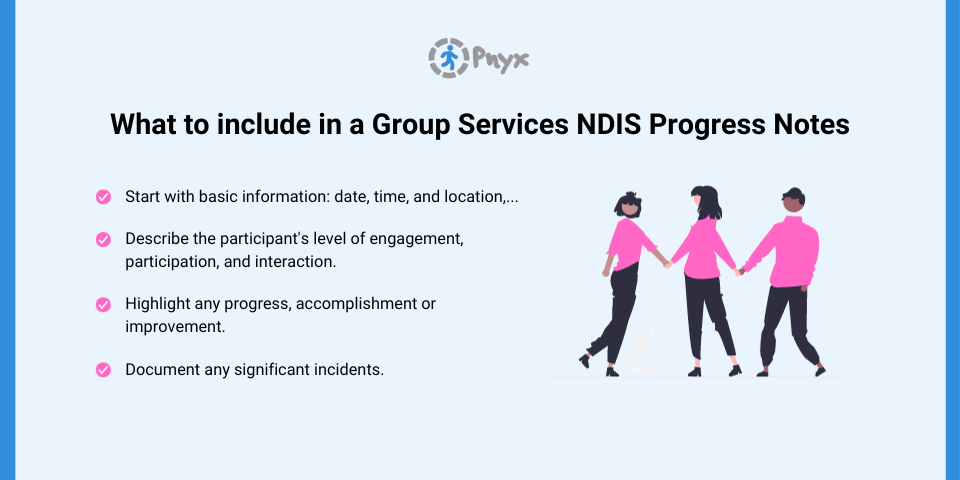 Pnyx

What to include in a Group Services NDIS Progress Notes

Start with basic information: date, time, and location,...

Describe the participant's level of engagement, participation, and interaction.

Highlight any progress, accomplishment or improvement.

Document any significant incidents.